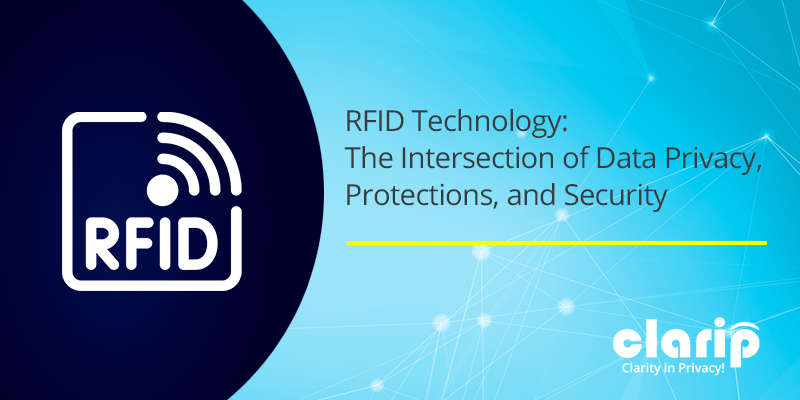 RFID

RFID Technology:
The Intersection of Data Privacy, Protections, and Security

clarip
Clarity in Privacy!